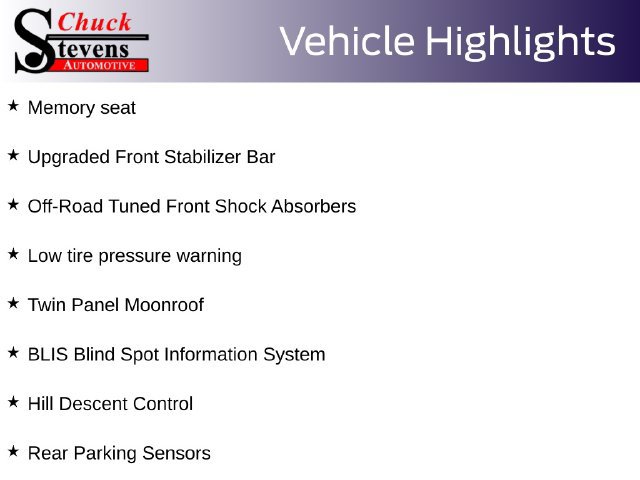 Chuck Stevens AUTOMOTIVE

Vehicle Highlights

★ Memory seat

★ Upgraded Front Stabilizer Bar

★ Off-Road Tuned Front Shock Absorbers

★ Low tire pressure warning

★ Twin Panel Moonroof

★ BLIS Blind Spot Information System

★ Hill Descent Control

★ Rear Parking Sensors